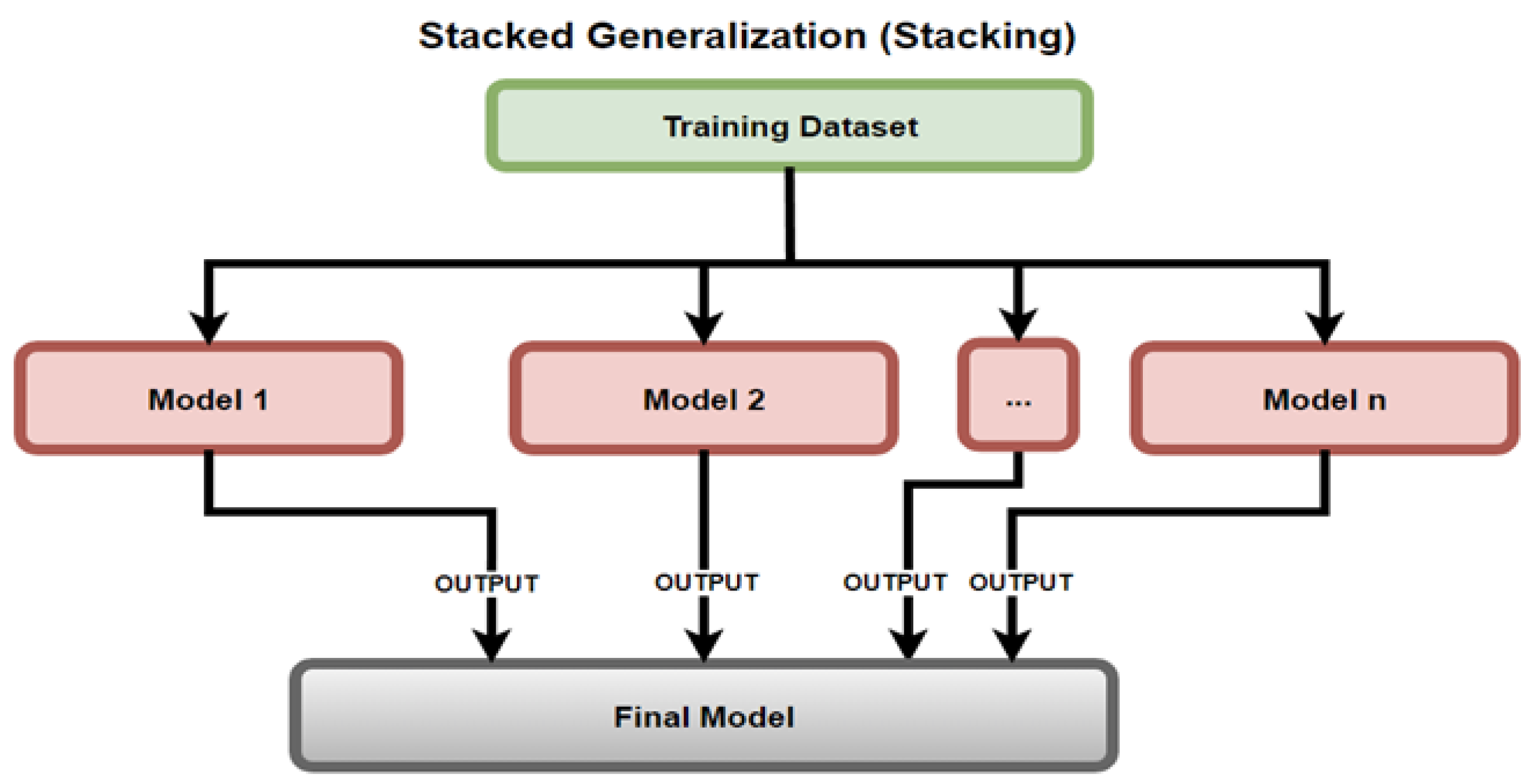 Stacked Generalization (Stacking)

Training Dataset

Model 1

Model 2

...

Model n

OUTPUT

OUTPUT

OUTPUT

OUTPUT

Final Model